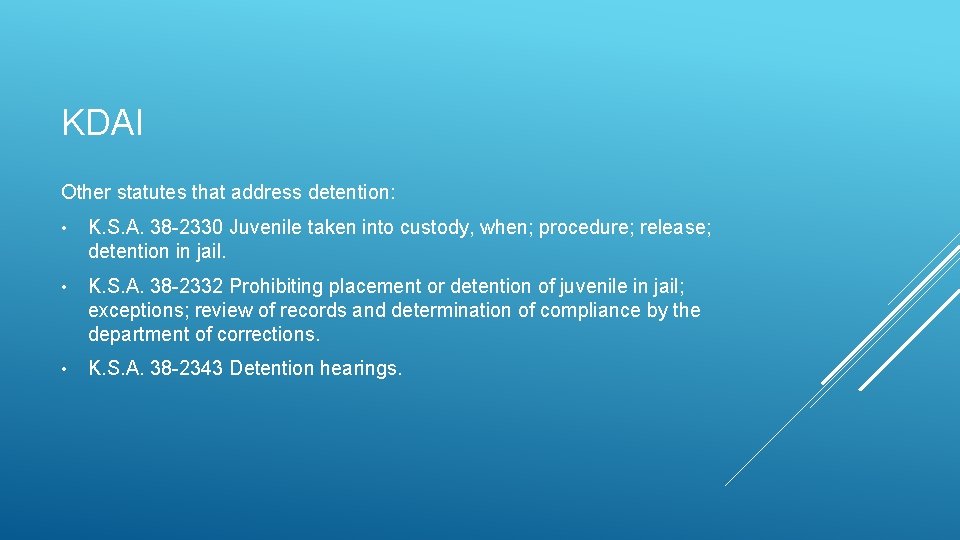 KDAI

Other statutes that address detention:

• K.S.A. 38-2330 Juvenile taken into custody, when; procedure; release; detention in jail.

• K.S.A. 38-2332 Prohibiting placement or detention of juvenile in jail; exceptions; review of records and determination of compliance by the department of corrections.

• K.S.A. 38-2343 Detention hearings.